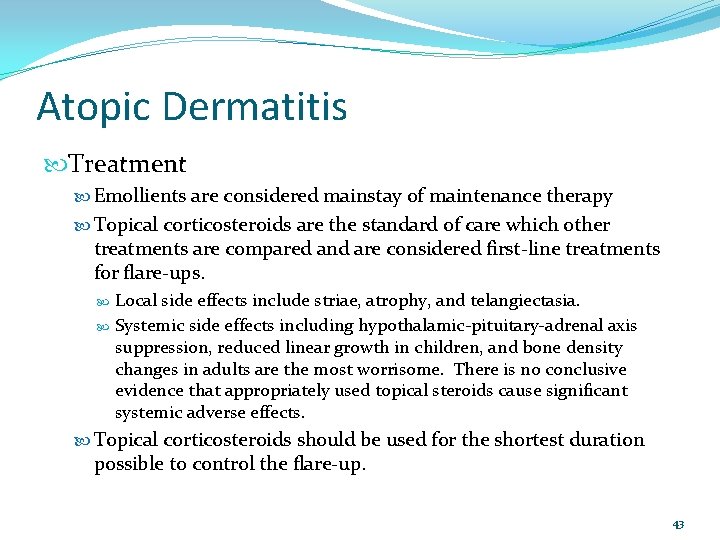 Atopic Dermatitis

Treatment

Emollients are considered mainstay of maintenance therapy

Topical corticosteroids are the standard of care which other treatments are compared and are considered first-line treatments for flare-ups.

Local side effects include striae, atrophy, and telangiectasia.

Systemic side effects including hypothalamic-pituitary-adrenal axis suppression, reduced linear growth in children, and bone density changes in adults are the most worrisome. There is no conclusive evidence that appropriately used topical steroids cause significant systemic adverse effects.

Topical corticosteroids should be used for the shortest duration possible to control the flare-up.

43